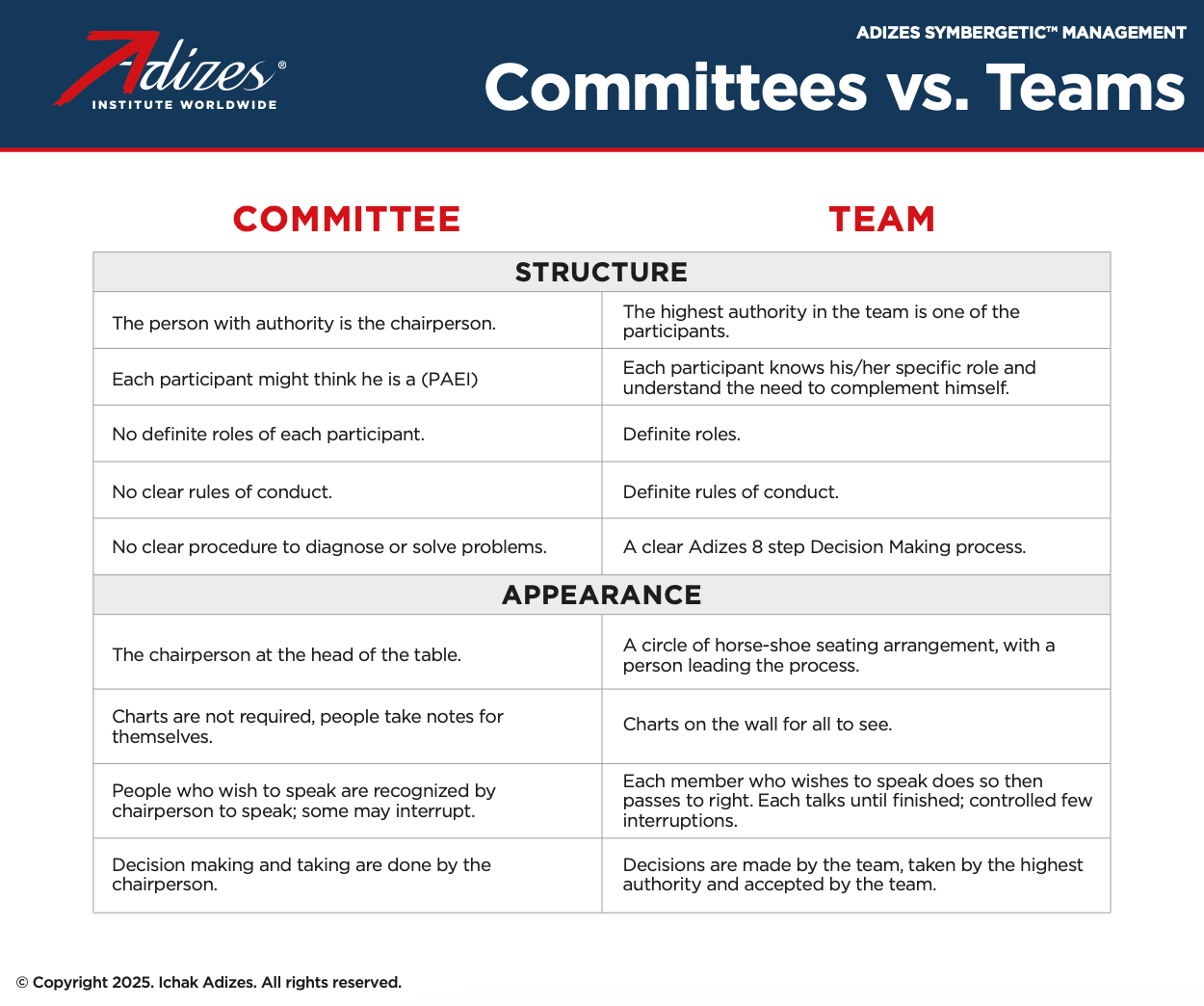 Adizes®
INSTITUTE WORLDWIDE

ADIZES SYMBERGETIC™ MANAGEMENT
Committees vs. Teams

| COMMITTEE | TEAM |
|---|---|
| STRUCTURE | |
| The person with authority is the chairperson. | The highest authority in the team is one of the participants. |
| Each participant might think he is a (PAEI) | Each participant knows his/her specific role and understand the need to complement himself. |
| No definite roles of each participant. | Definite roles. |
| No clear rules of conduct. | Definite rules of conduct. |
| No clear procedure to diagnose or solve problems. | A clear Adizes 8 step Decision Making process. |
| APPEARANCE | |
| The chairperson at the head of the table. | A circle of horse-shoe seating arrangement, with a person leading the process. |
| Charts are not required, people take notes for themselves. | Charts on the wall for all to see. |
| People who wish to speak are recognized by chairperson to speak; some may interrupt. | Each member who wishes to speak does so then passes to right. Each talks until finished; controlled few interruptions. |
| Decision making and taking are done by the chairperson. | Decisions are made by the team, taken by the highest authority and accepted by the team. |

© Copyright 2025. Ichak Adizes. All rights reserved.